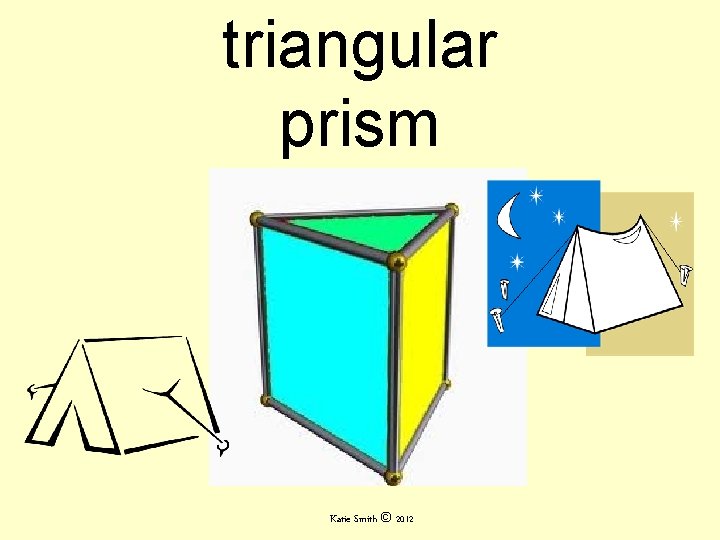 triangular prism

Katie Smith © 2012